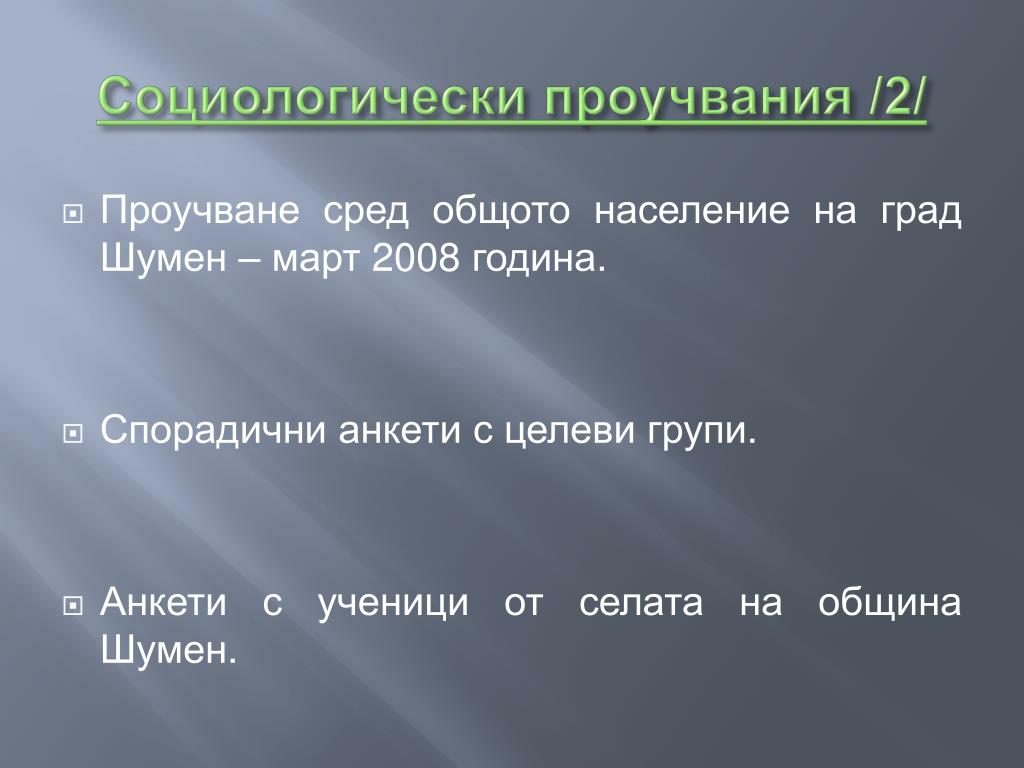 Социологически проучвания /2/

Проучване сред общото население на град Шумен – март 2008 година.

Спорадични анкети с целеви групи.

Анкети с ученици от селата на община Шумен.